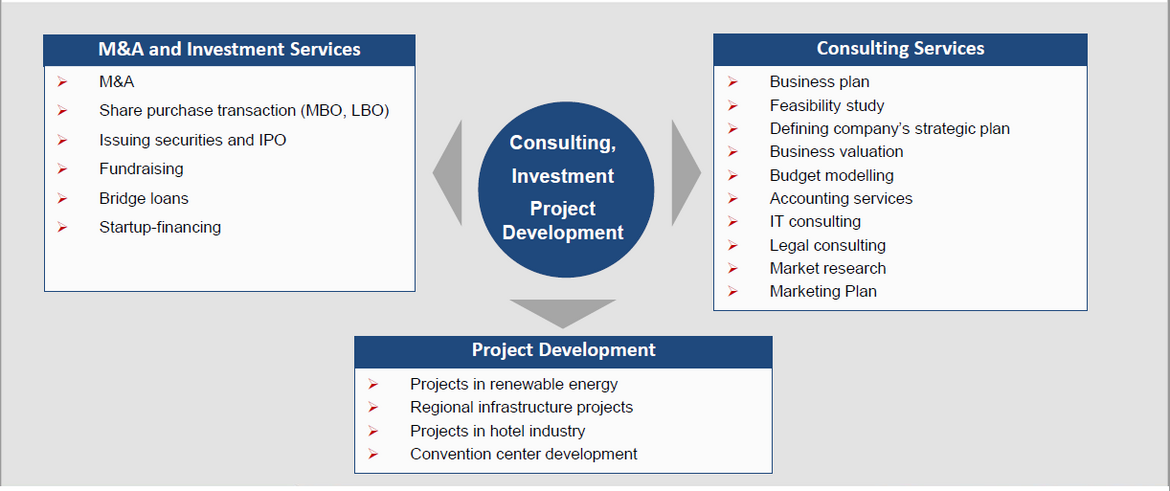 M&A and Investment Services

➢ M&A
➢ Share purchase transaction (MBO, LBO)
➢ Issuing securities and IPO
➢ Fundraising
➢ Bridge loans
➢ Startup-financing

Consulting, Investment Project Development

Consulting Services

➢ Business plan
➢ Feasibility study
➢ Defining company's strategic plan
➢ Business valuation
➢ Budget modelling
➢ Accounting services
➢ IT consulting
➢ Legal consulting
➢ Market research
➢ Marketing Plan

Project Development

➢ Projects in renewable energy
➢ Regional infrastructure projects
➢ Projects in hotel industry
➢ Convention center development